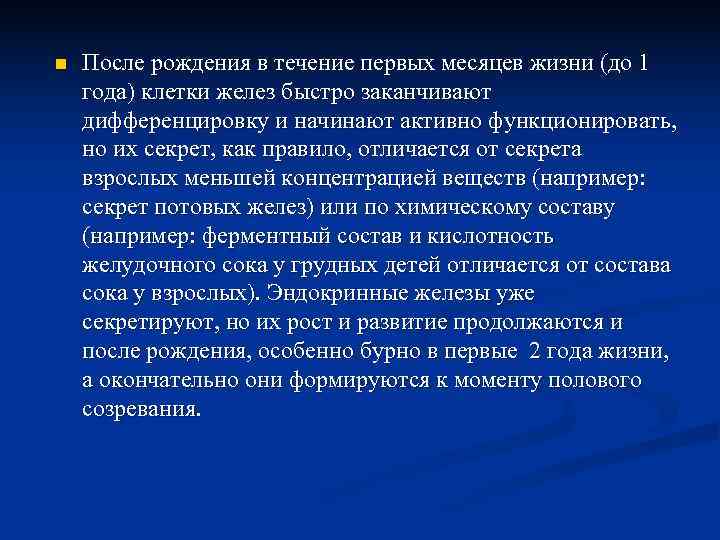 После рождения в течение первых месяцев жизни (до 1 года) клетки желез быстро заканчивают дифференцировку и начинают активно функционировать, но их секрет, как правило, отличается от секрета взрослых меньшей концентрацией веществ (например: секрет потовых желез) или по химическому составу (например: ферментный состав и кислотность желудочного сока у грудных детей отличается от состава сока у взрослых). Эндокринные железы уже секретируют, но их рост и развитие продолжаются и после рождения, особенно бурно в первые 2 года жизни, а окончательно они формируются к моменту полового созревания.